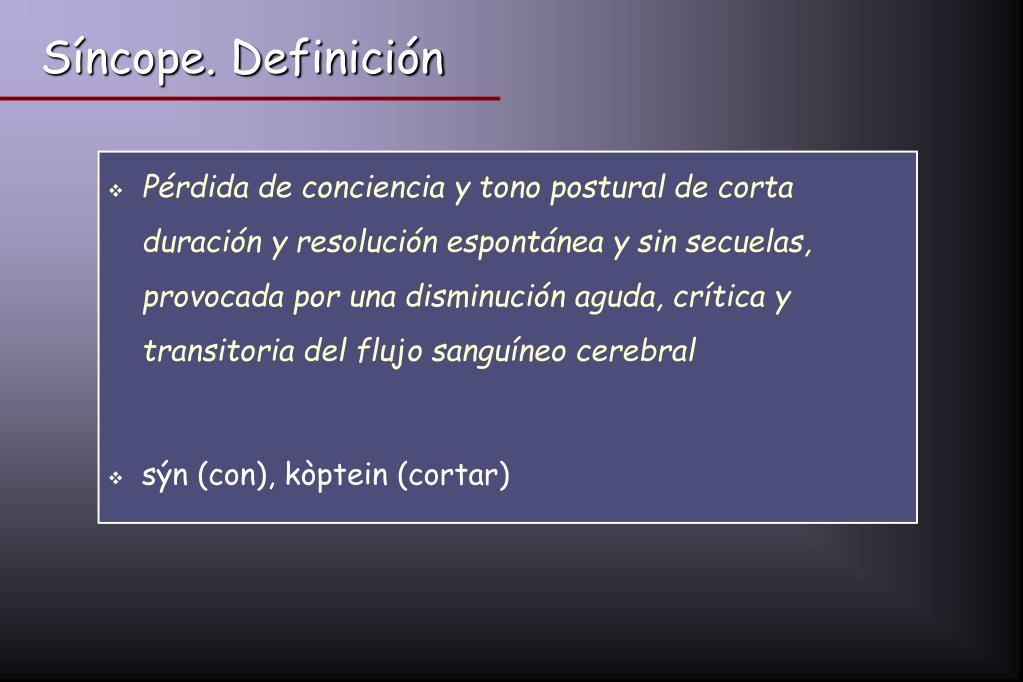 Síncope. Definición

❖ Pérdida de conciencia y tono postural de corta duración y resolución espontánea y sin secuelas, provocada por una disminución aguda, crítica y transitoria del flujo sanguíneo cerebral

❖ sýn (con), kòptein (cortar)